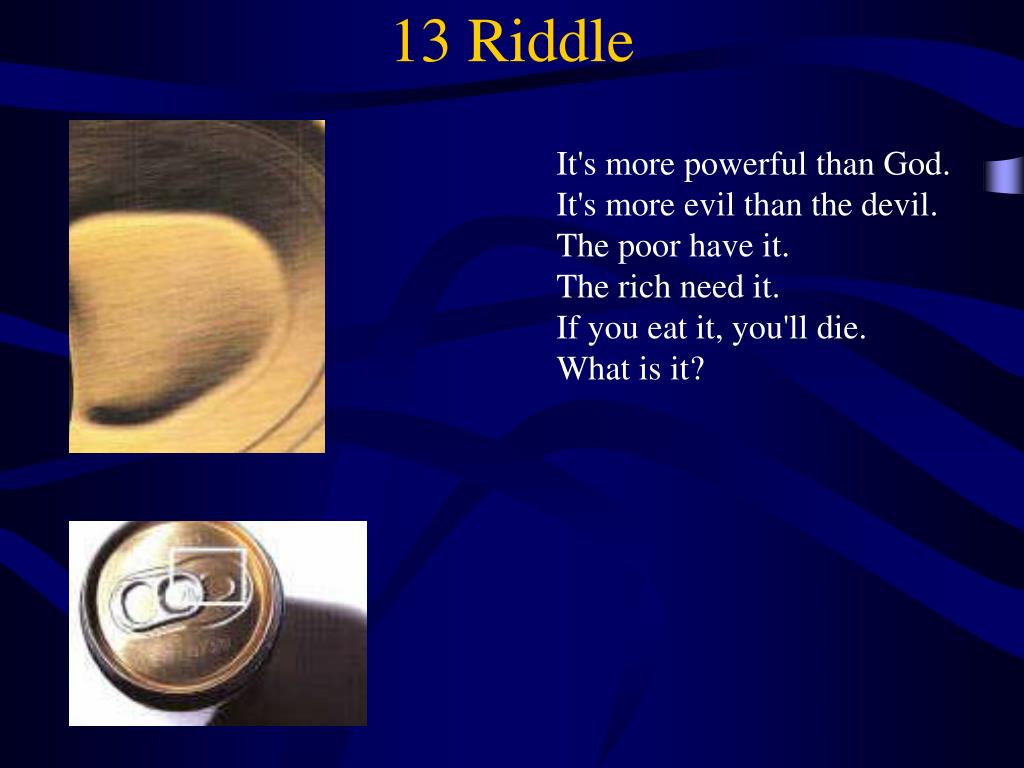 13 Riddle

It's more powerful than God.
It's more evil than the devil.
The poor have it.
The rich need it.
If you eat it, you'll die.
What is it?